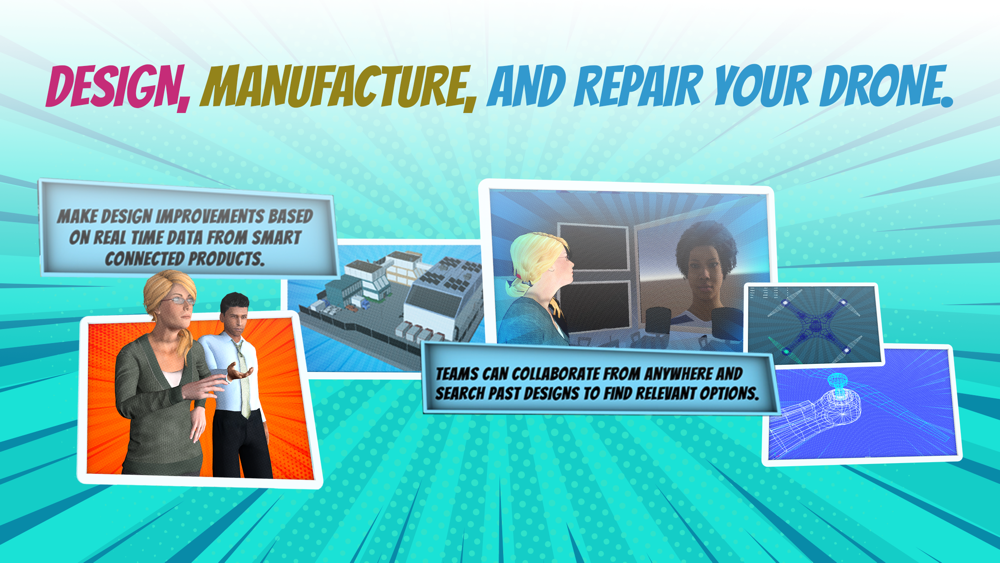 DESIGN, MANUFACTURE, AND REPAIR YOUR DRONE.

MAKE DESIGN IMPROVEMENTS BASED ON REAL TIME DATA FROM SMART CONNECTED PRODUCTS.

TEAMS CAN COLLABORATE FROM ANYWHERE AND SEARCH PAST DESIGNS TO FIND RELEVANT OPTIONS.